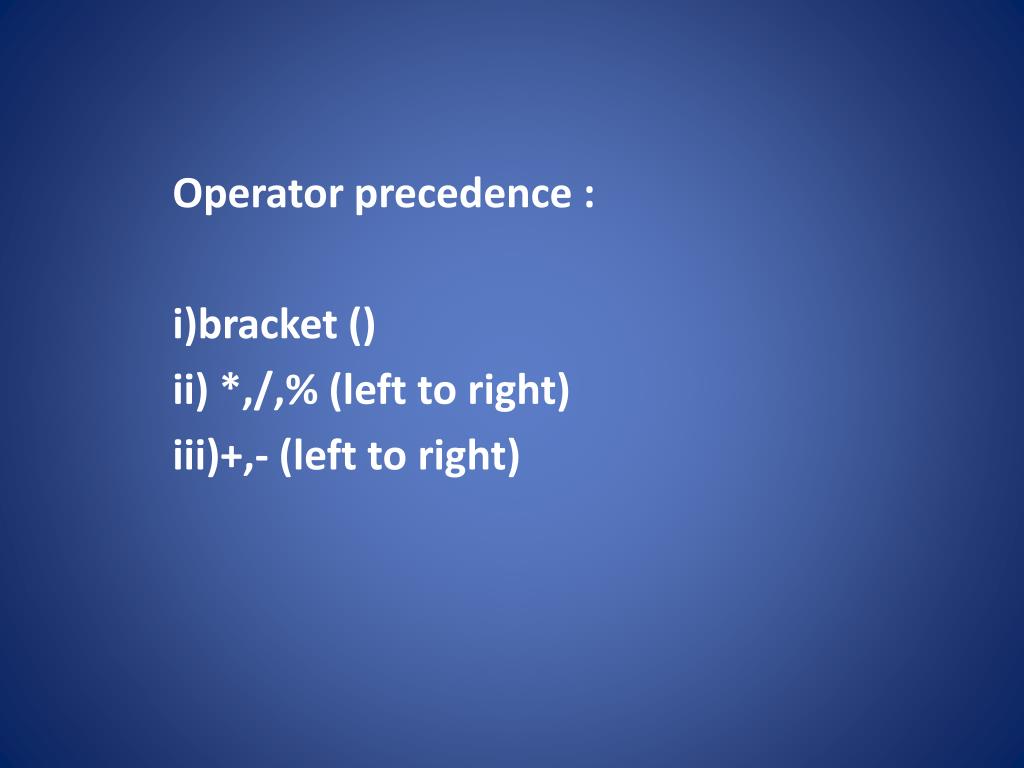 Operator precedence :

i)bracket ()
ii) *,/,% (left to right)
iii)+,- (left to right)